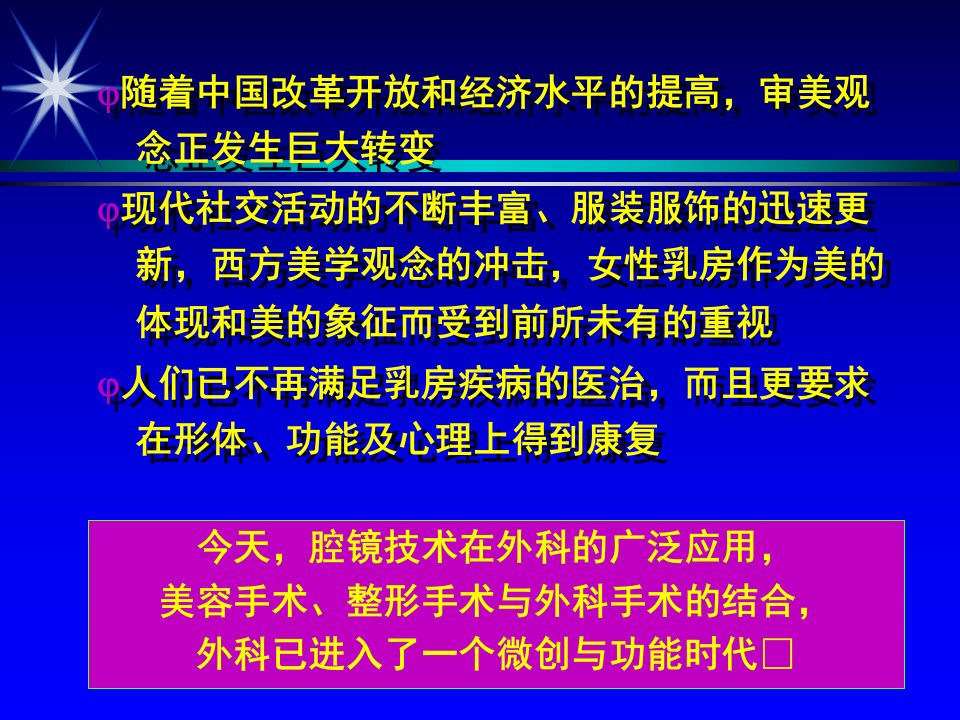 φ随着中国改革开放和经济水平的提高，审美观念正发生巨大转变

φ现代社交活动的不断丰富、服装服饰的迅速更新，西方美学观念的冲击，女性乳房作为美的体现和美的象征而受到前所未有的重视

φ人们已不再满足乳房疾病的医治，而且更要求在形体、功能及心理上得到康复

今天，腔镜技术在外科的广泛应用，
美容手术、整形手术与外科手术的结合，
外科已进入了一个微创与功能时代□